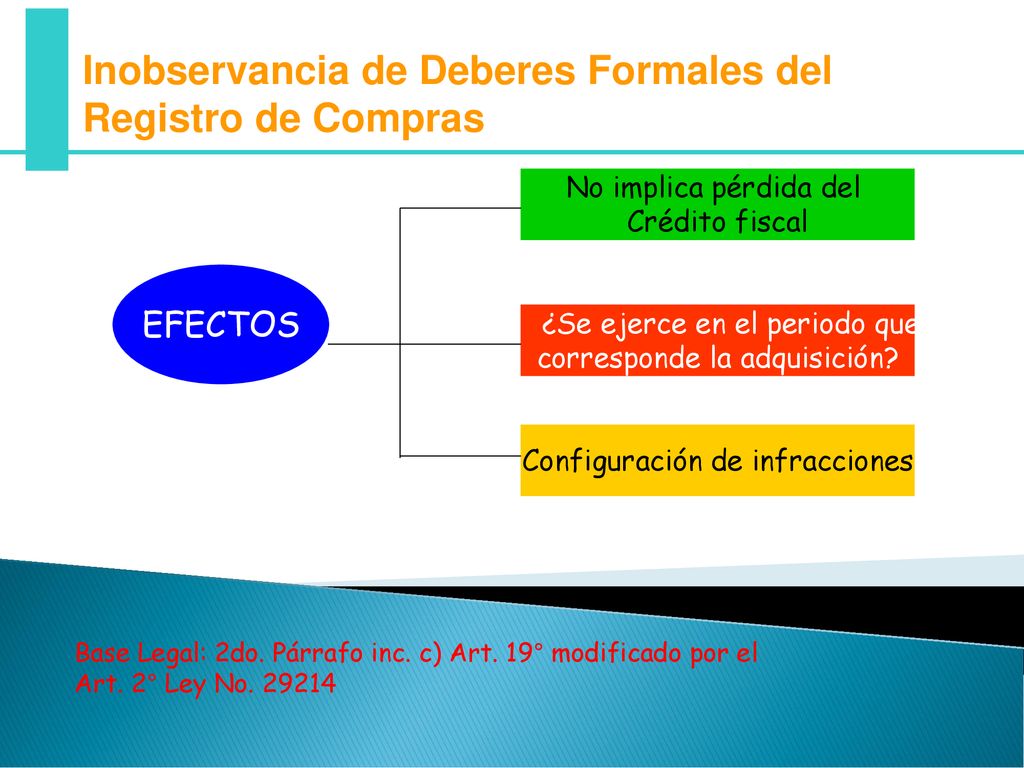 Inobservancia de Deberes Formales del Registro de Compras

EFECTOS

No implica pérdida del Crédito fiscal

¿Se ejerce en el periodo que corresponde la adquisición?

Configuración de infracciones

Base Legal: 2do. Párrafo inc. c) Art. 19° modificado por el Art. 2° Ley No. 29214